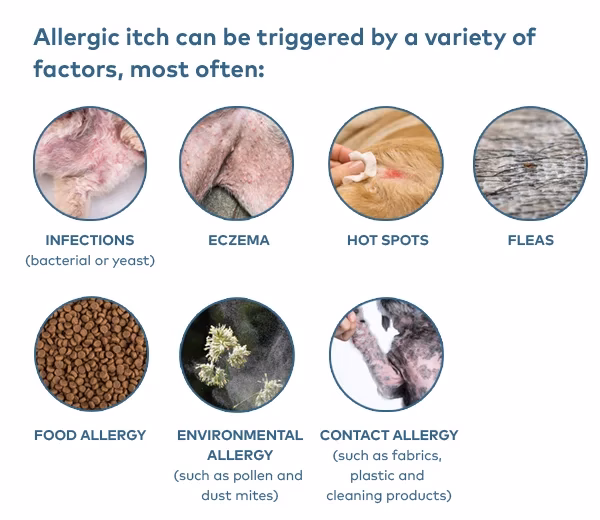 Allergic itch can be triggered by a variety of factors, most often:

INFECTIONS
(bacterial or yeast)

ECZEMA

HOT SPOTS

FLEAS

FOOD ALLERGY

ENVIRONMENTAL ALLERGY
(such as pollen and dust mites)

CONTACT ALLERGY
(such as fabrics, plastic and cleaning products)